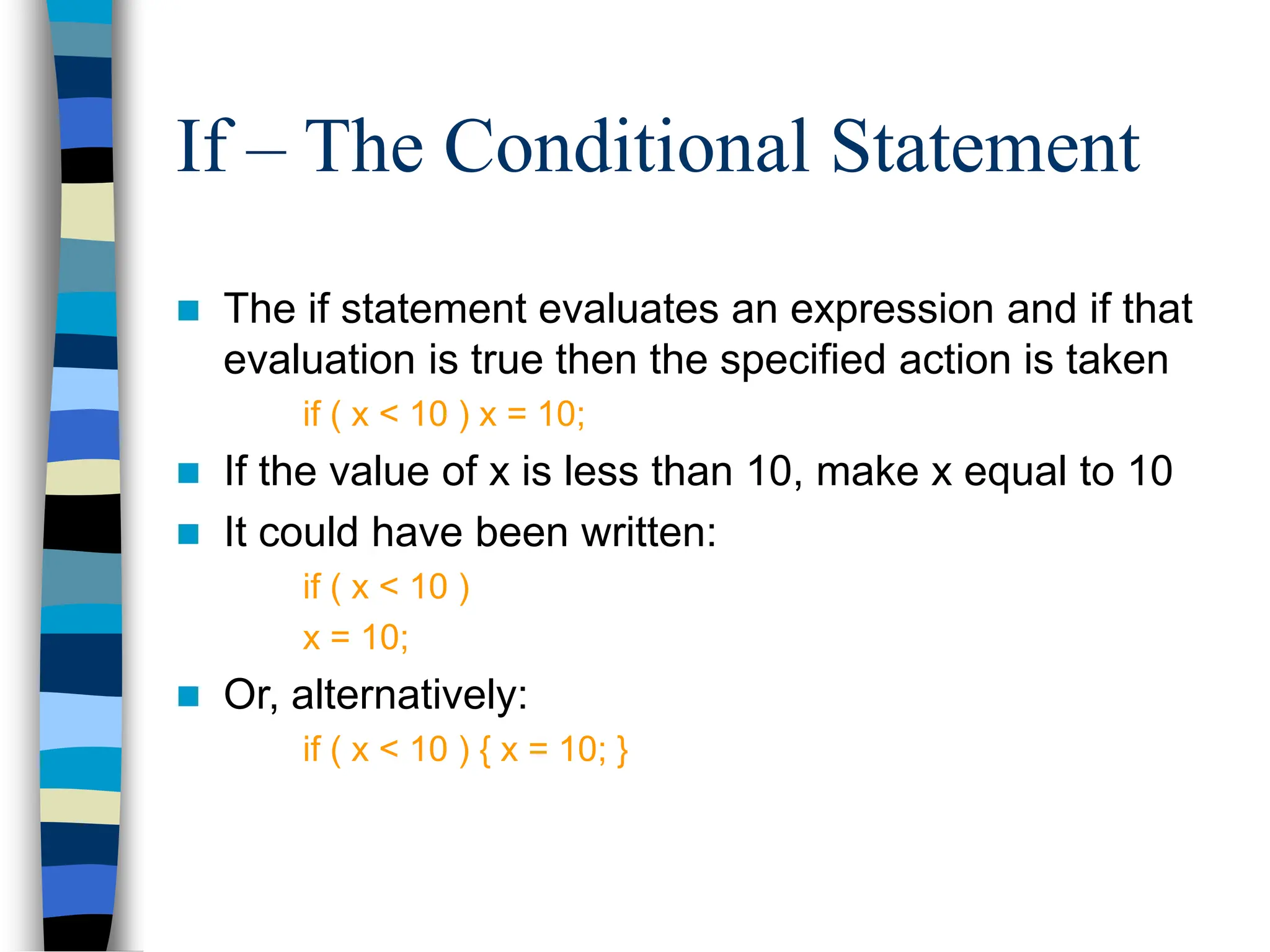 If – The Conditional Statement

The if statement evaluates an expression and if that evaluation is true then the specified action is taken

if ( x < 10 ) x = 10;

If the value of x is less than 10, make x equal to 10

It could have been written:

if ( x < 10 )

x = 10;

Or, alternatively:

if ( x < 10 ) { x = 10; }